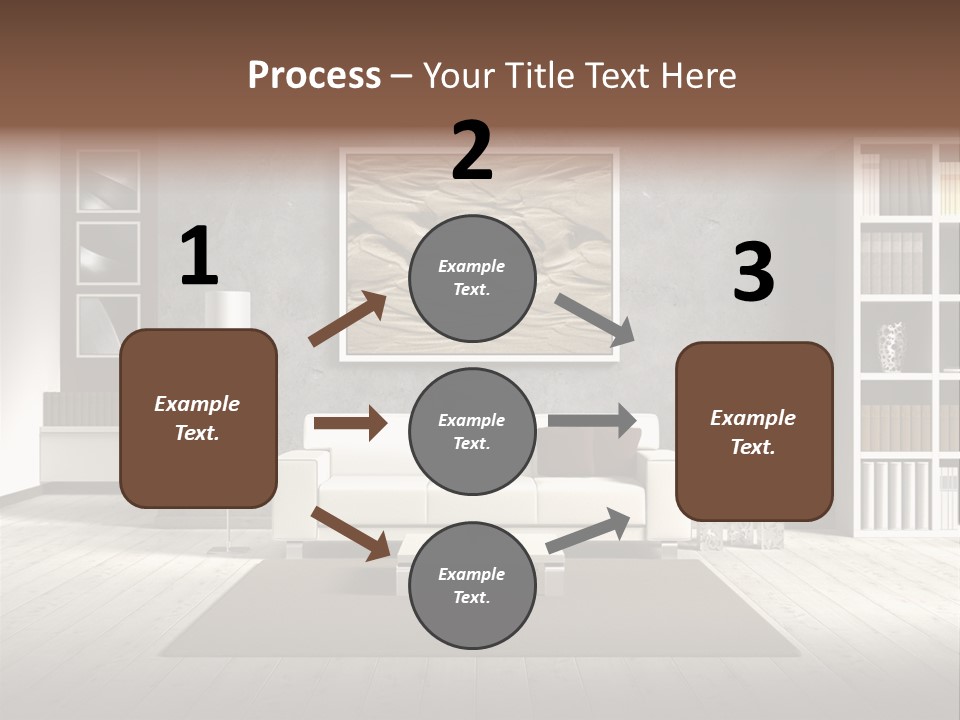 Process – Your Title Text Here

1

Example Text.

2

Example Text.

Example Text.

Example Text.

3

Example Text.